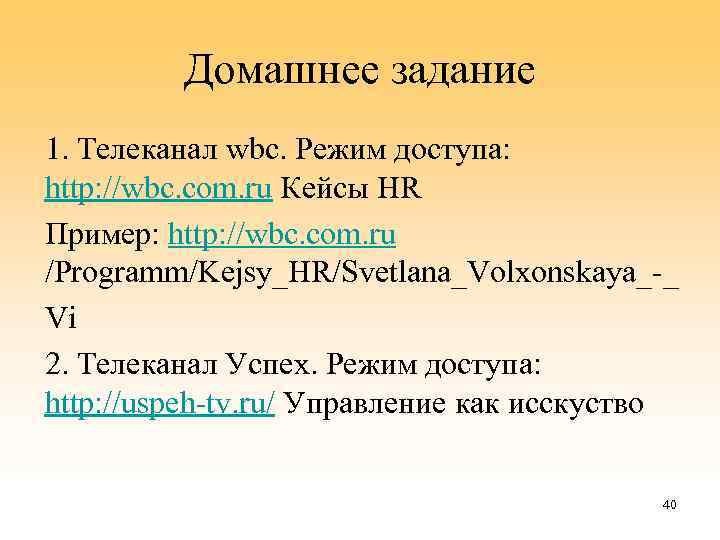 Домашнее задание

1. Телеканал wbc. Режим доступа: http://wbc.com.ru Кейсы HR

Пример: http://wbc.com.ru /Programm/Kejsy_HR/Svetlana_Volxonskaya_-_Vi

2. Телеканал Успех. Режим доступа: http://uspeh-tv.ru/ Управление как исскуство

40